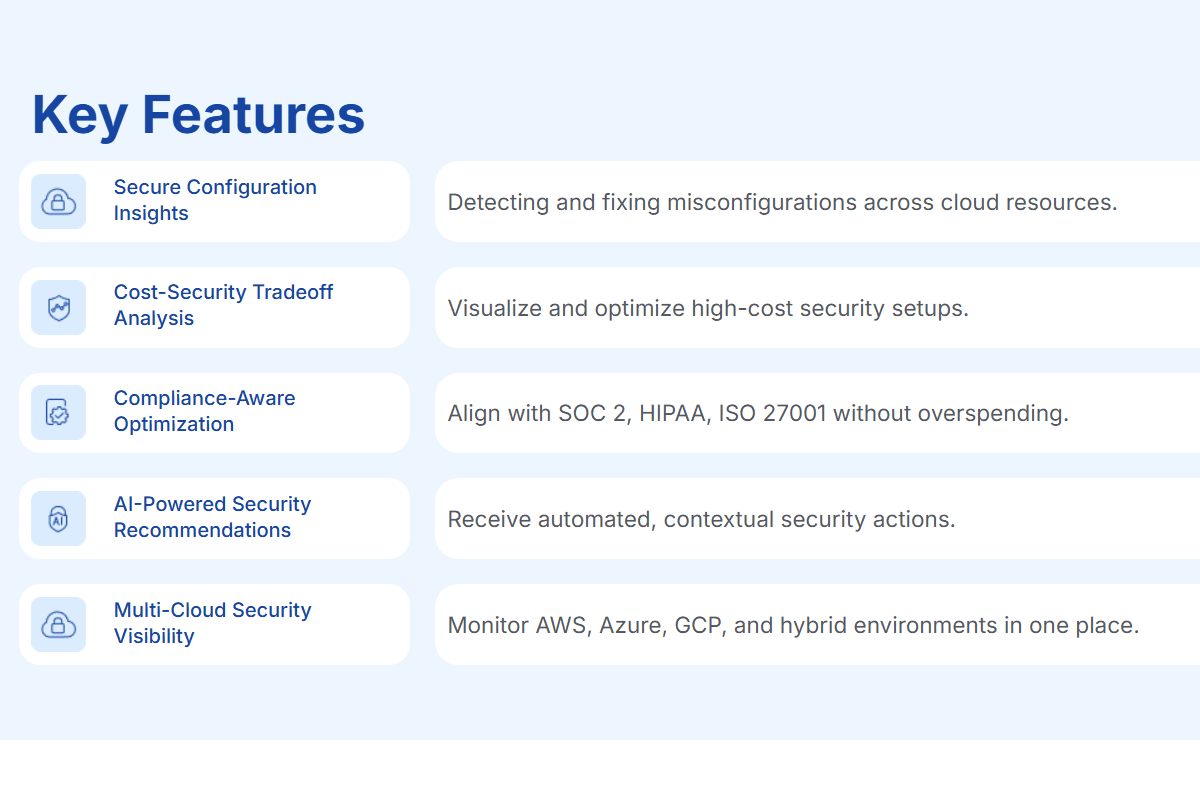 Key Features

Secure Configuration Insights

Detecting and fixing misconfigurations across cloud resources.

Cost-Security Tradeoff Analysis

Visualize and optimize high-cost security setups.

Compliance-Aware Optimization

Align with SOC 2, HIPAA, ISO 27001 without overspending.

AI-Powered Security Recommendations

Receive automated, contextual security actions.

Multi-Cloud Security Visibility

Monitor AWS, Azure, GCP, and hybrid environments in one place.